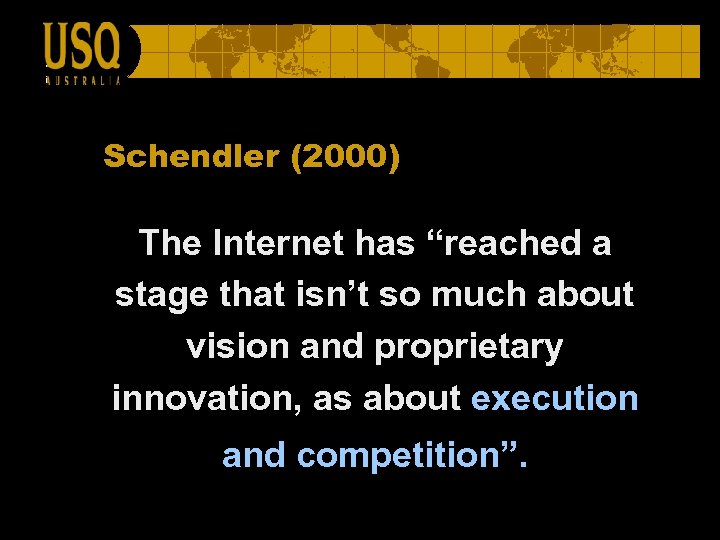 USQ
AUSTRALIA

Schendler (2000)

The Internet has “reached a stage that isn’t so much about vision and proprietary innovation, as about execution and competition”.